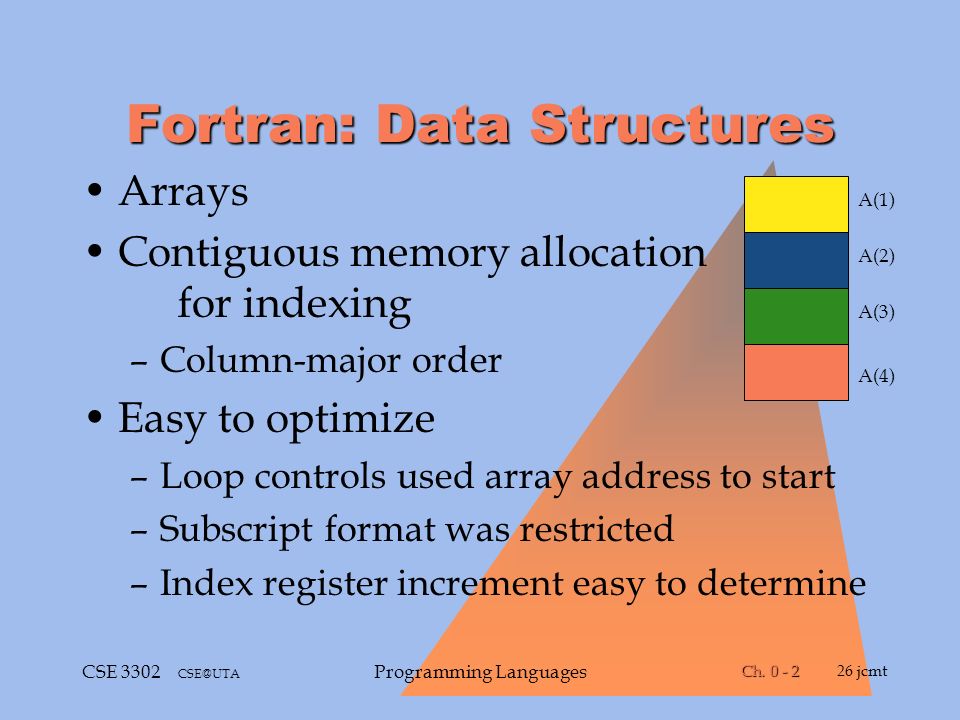 Fortran: Data Structures

• Arrays
• Contiguous memory allocation for indexing
– Column-major order
• Easy to optimize
– Loop controls used array address to start
– Subscript format was restricted
– Index register increment easy to determine

A(1)
A(2)
A(3)
A(4)

CSE 3302 CSE@UTA
Programming Languages
Ch. 0 - 2
26 jcmt